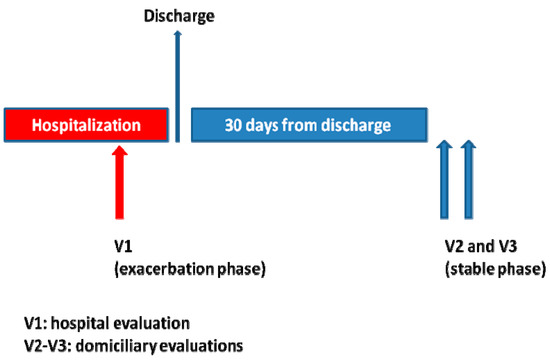 Discharge

Hospitalization

30 days from discharge

V1
(exacerbation phase)

V2 and V3
(stable phase)

V1: hospital evaluation
V2-V3: domiciliary evaluations